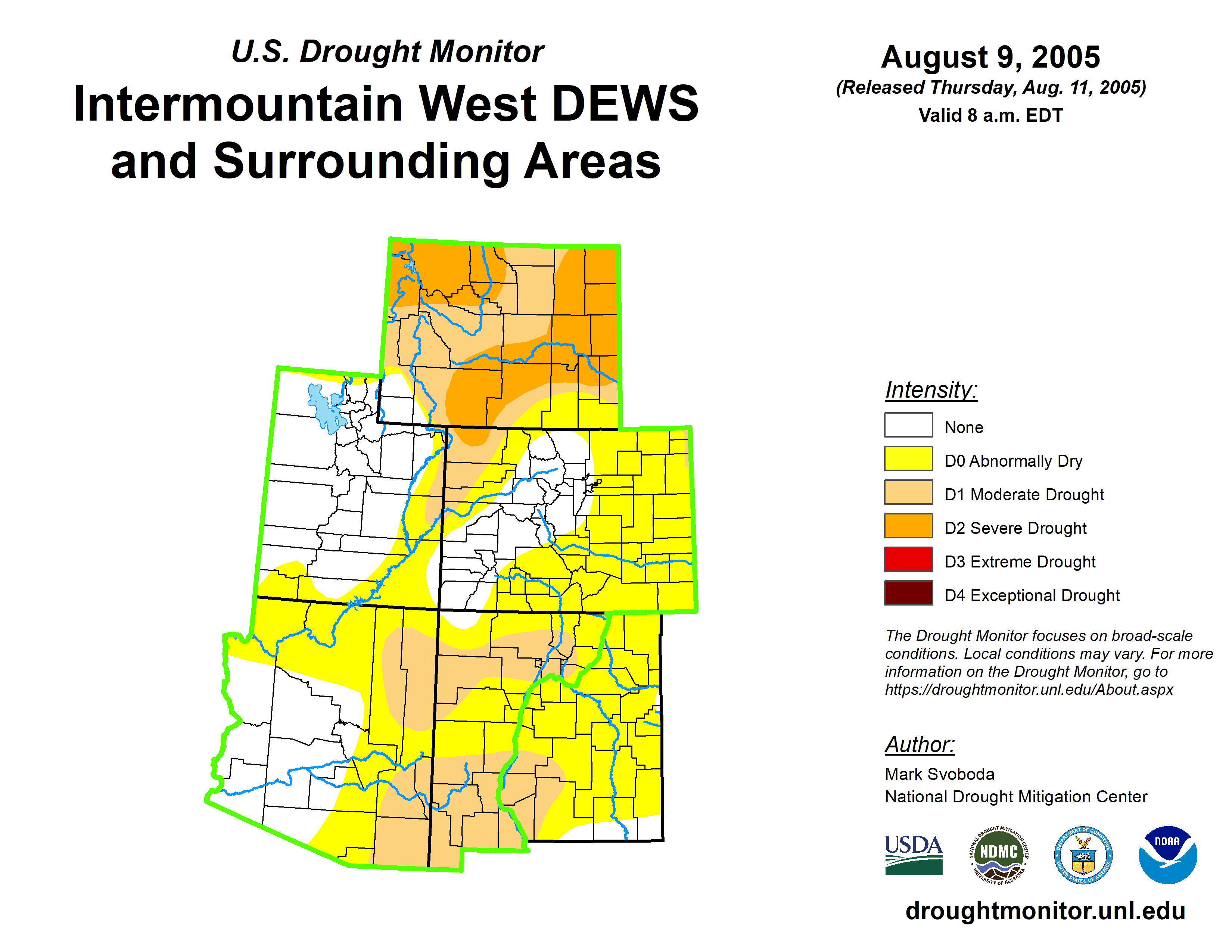 U.S. Drought Monitor

Intermountain West DEWS and Surrounding Areas

August 9, 2005
(Released Thursday, Aug. 11, 2005)
Valid 8 a.m. EDT

Intensity:
None
D0 Abnormally Dry
D1 Moderate Drought
D2 Severe Drought
D3 Extreme Drought
D4 Exceptional Drought

The Drought Monitor focuses on broad-scale conditions. Local conditions may vary. For more information on the Drought Monitor, go to https://droughtmonitor.unl.edu/About.aspx

Author:
Mark Svoboda
National Drought Mitigation Center

USDA
NATIONAL DROUGHT MITIGATION CENTER NDMC UNIVERSITY OF NEBRASKA
DEPARTMENT OF COMMERCE UNITED STATES OF AMERICA
NOAA

droughtmonitor.unl.edu